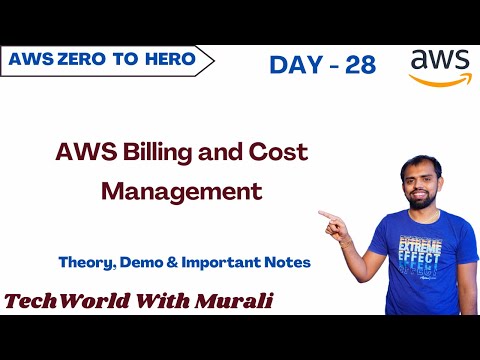 AWS ZERO TO HERO

DAY - 28

aws

AWS Billing and Cost Management

Theory, Demo & Important Notes

TechWorld With Murali

EXTREME
EFFECT
EFFECT